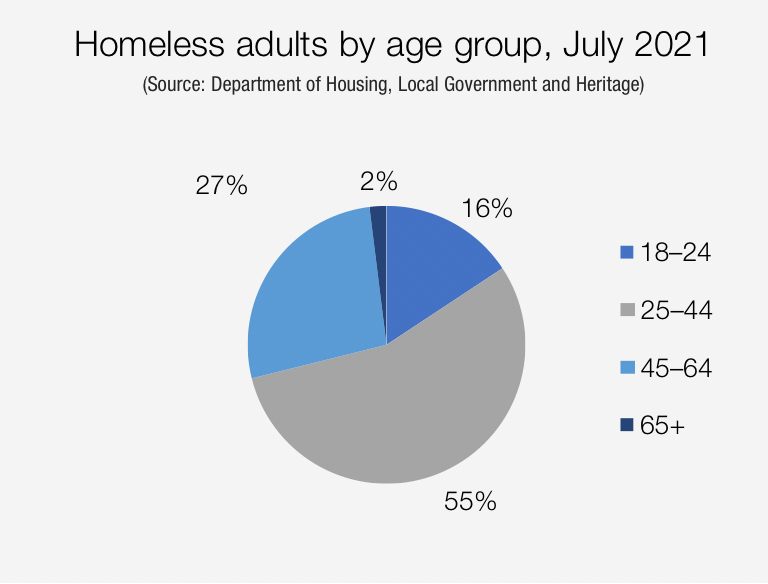 Homeless adults by age group, July 2021
(Source: Department of Housing, Local Government and Heritage)

27%
2%
16%
55%

18–24
25–44
45–64
65+